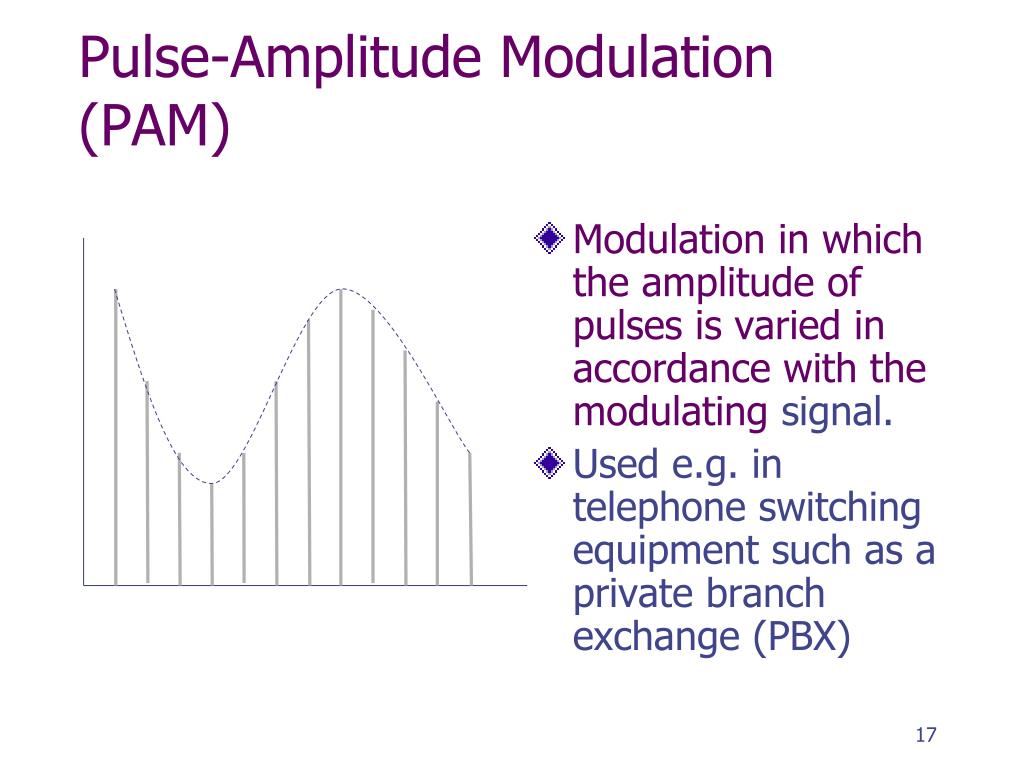 Pulse-Amplitude Modulation (PAM)

Modulation in which the amplitude of pulses is varied in accordance with the modulating signal.

Used e.g. in telephone switching equipment such as a private branch exchange (PBX)

17